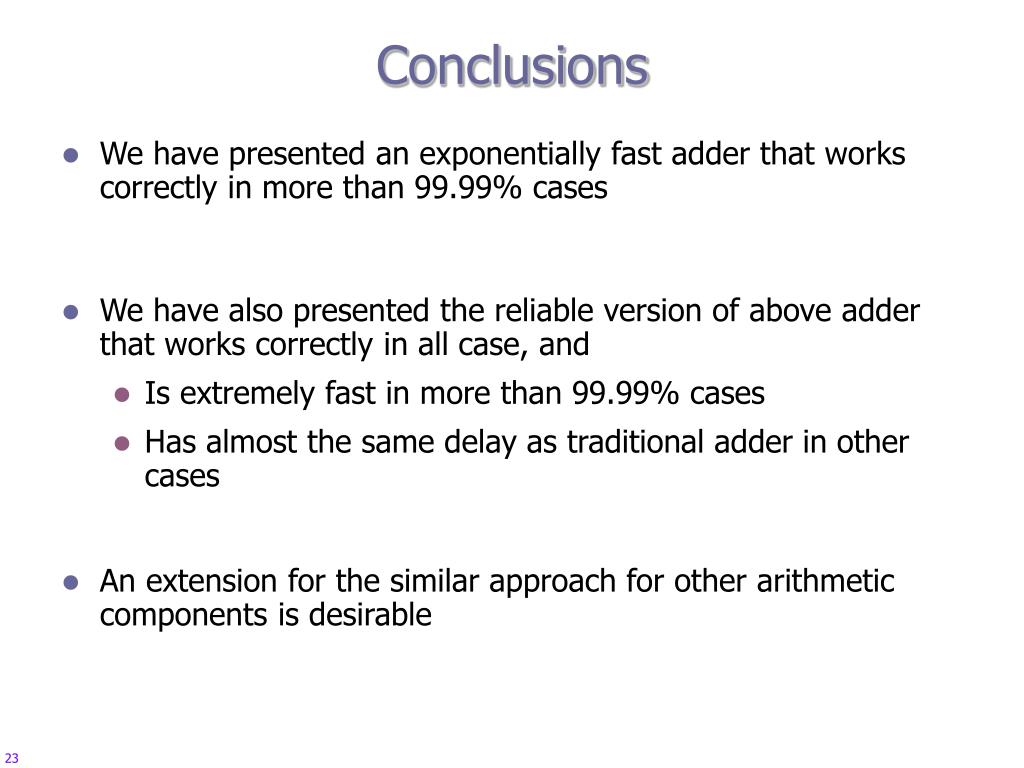 Conclusions

- We have presented an exponentially fast adder that works correctly in more than 99.99% cases

- We have also presented the reliable version of above adder that works correctly in all case, and
  - Is extremely fast in more than 99.99% cases
  - Has almost the same delay as traditional adder in other cases

- An extension for the similar approach for other arithmetic components is desirable

23